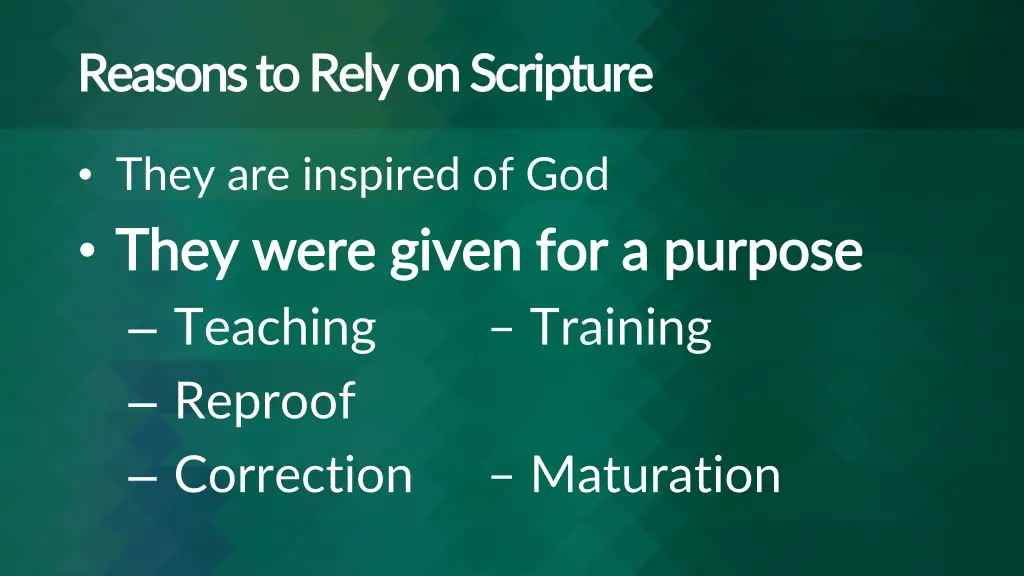 Reasons to Rely on Scripture

• They are inspired of God
• They were given for a purpose
– Teaching
– Reproof
– Correction

– Training
– Maturation